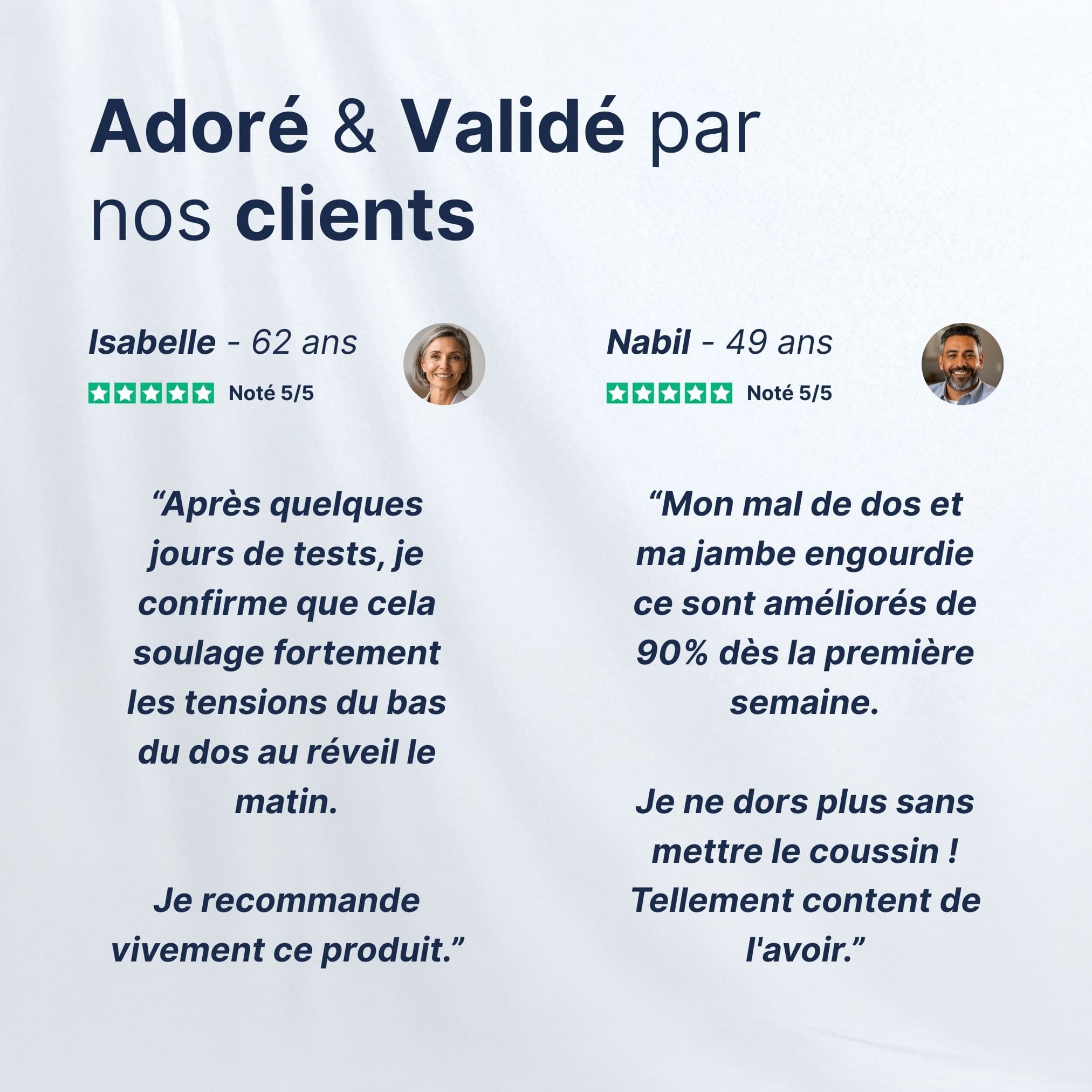 Adoré & Validé par nos clients

Isabelle - 62 ans

Noté 5/5

“Après quelques jours de tests, je confirme que cela soulage fortement les tensions du bas du dos au réveil le matin.

Je recommande vivement ce produit.”

Nabil - 49 ans

Noté 5/5

“Mon mal de dos et ma jambe engourdie ce sont améliorés de 90% dès la première semaine.

Je ne dors plus sans mettre le coussin ! Tellement content de l'avoir.”